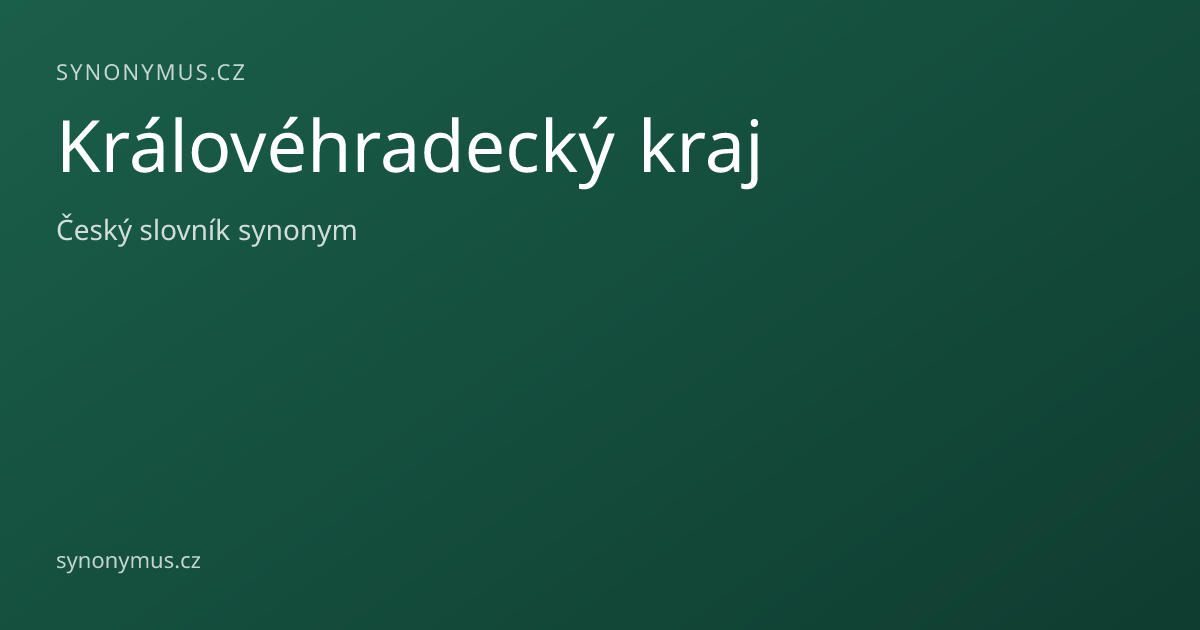 SYNONYMUS.CZ

Královéhradecký kraj

Český slovník synonym

synonymus.cz